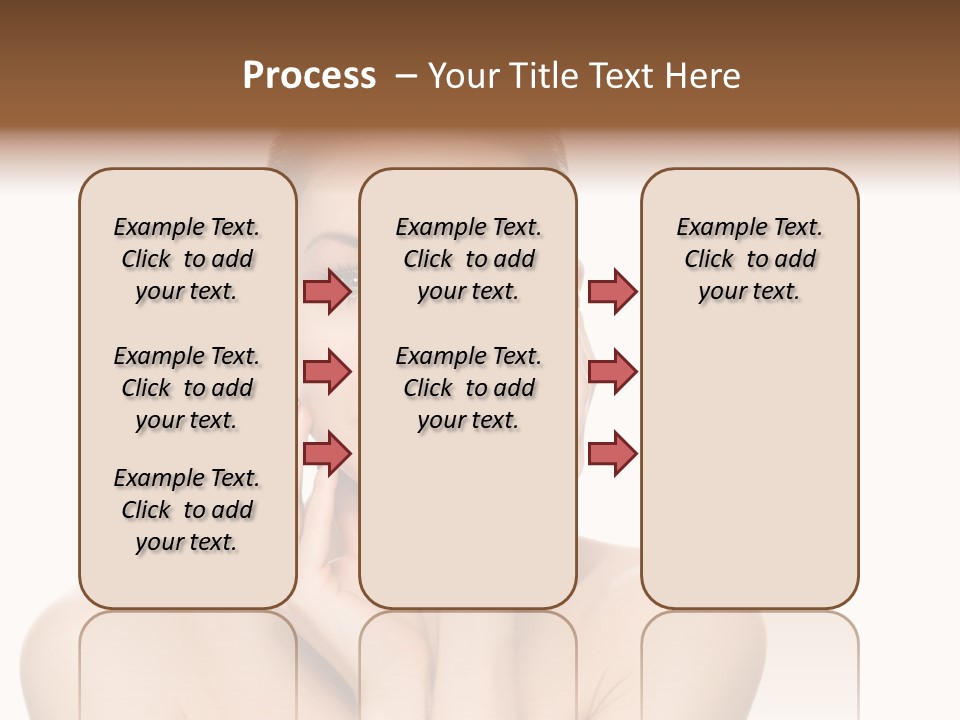 Process – Your Title Text Here

Example Text. Click to add your text.

Example Text. Click to add your text.

Example Text. Click to add your text.

Example Text. Click to add your text.

Example Text. Click to add your text.

Example Text. Click to add your text.